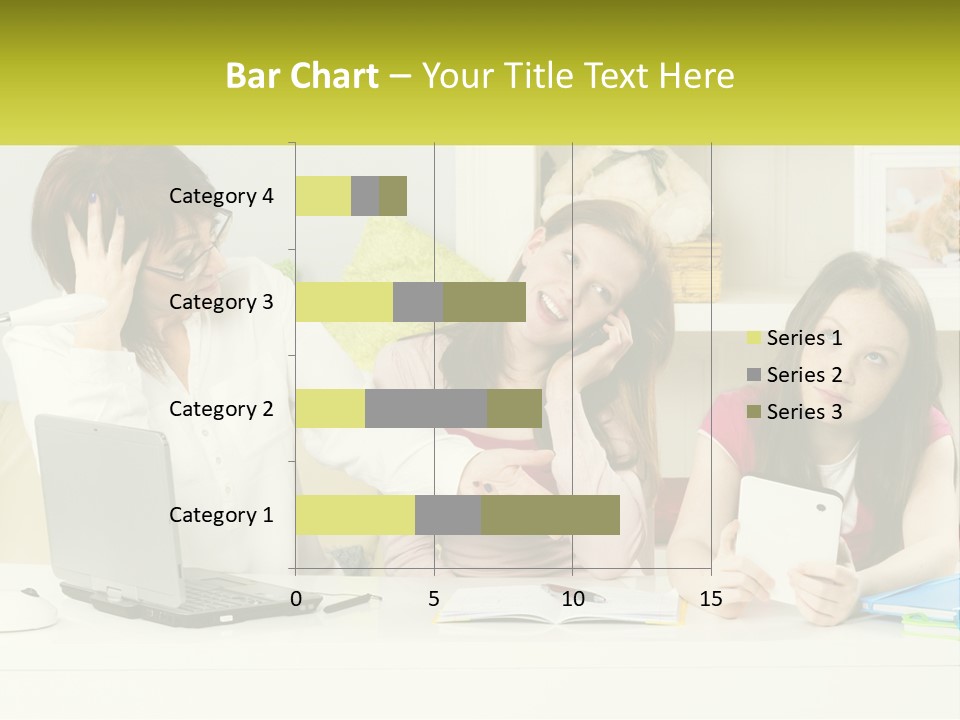 Bar Chart – Your Title Text Here

Category 4
Category 3
Category 2
Category 1

0
5
10
15

Series 1
Series 2
Series 3